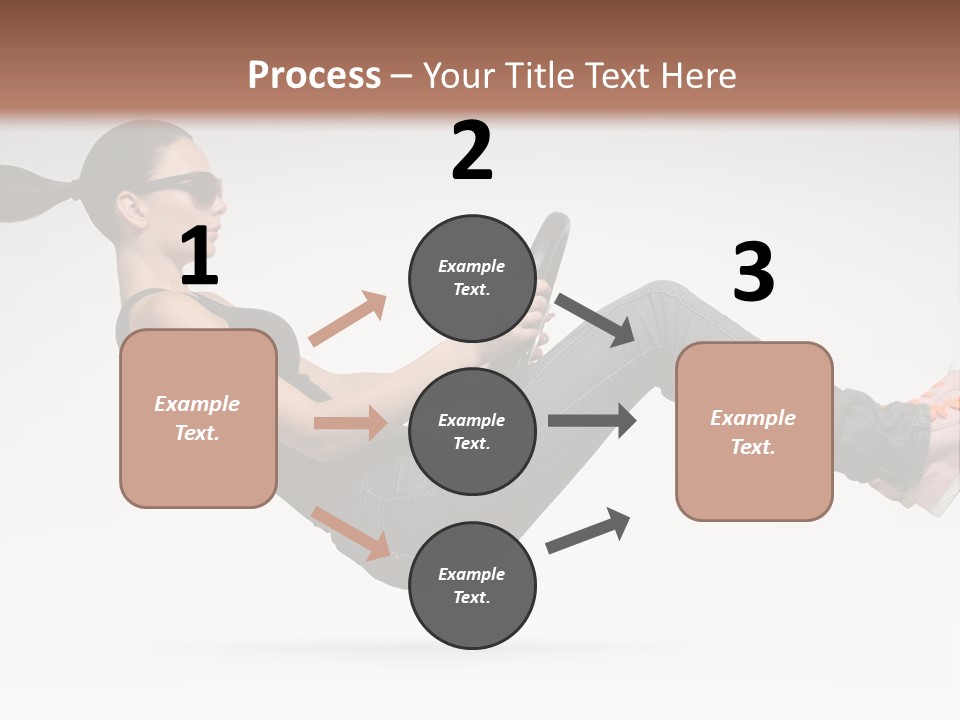 Process – Your Title Text Here

1

Example Text.

2

Example Text.

Example Text.

Example Text.

3

Example Text.